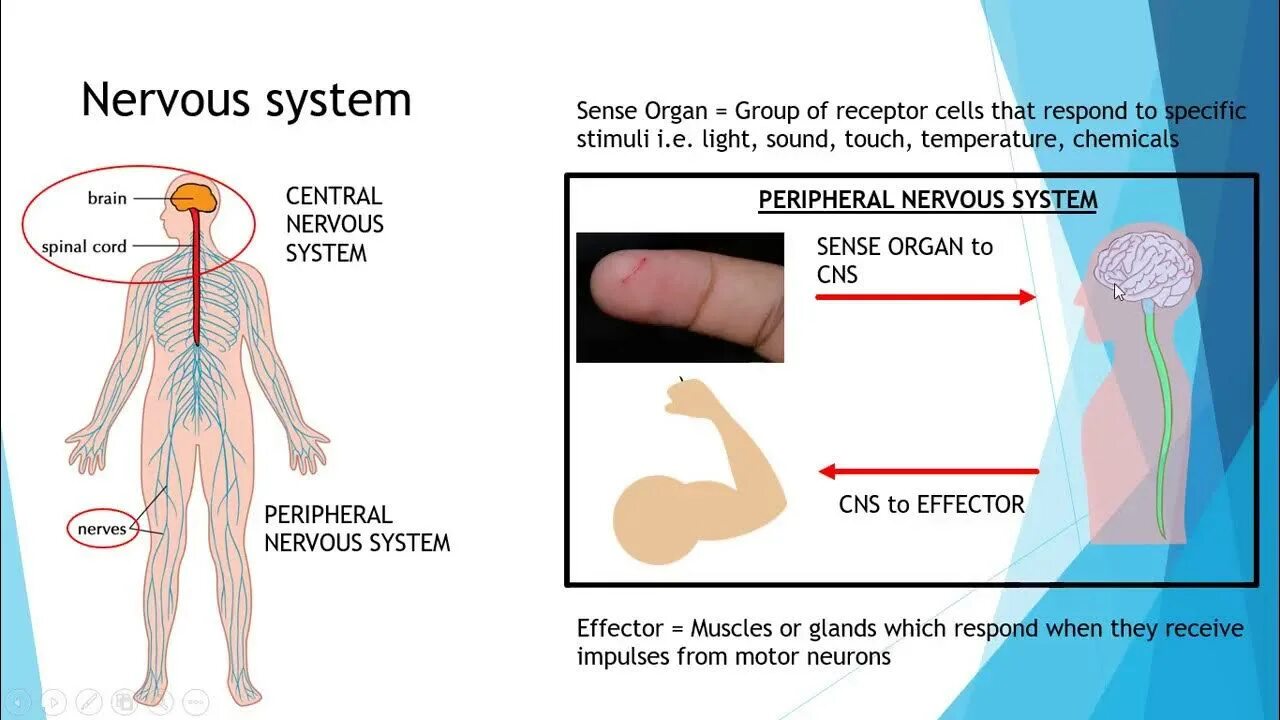 Nervous system

brain

spinal cord

CENTRAL NERVOUS SYSTEM

nerves

PERIPHERAL NERVOUS SYSTEM

Sense Organ = Group of receptor cells that respond to specific stimuli i.e. light, sound, touch, temperature, chemicals

PERIPHERAL NERVOUS SYSTEM

SENSE ORGAN to CNS

CNS to EFFECTOR

Effector = Muscles or glands which respond when they receive impulses from motor neurons